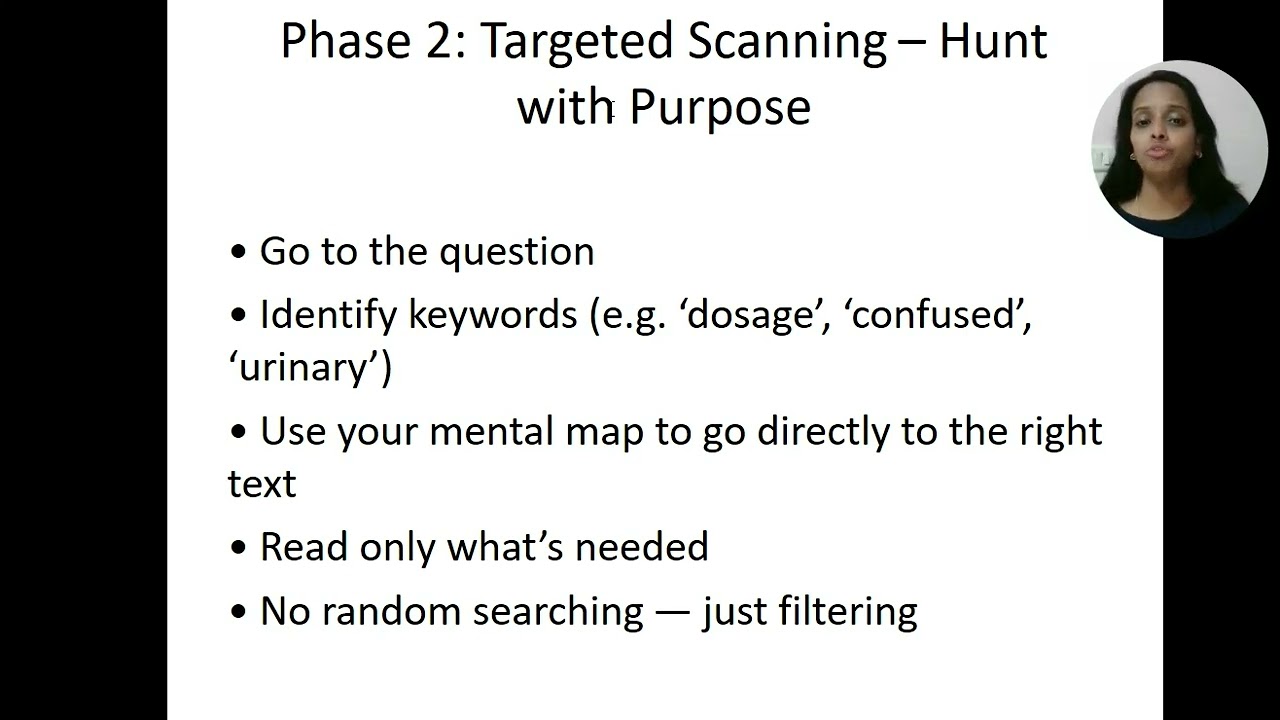 Phase 2: Targeted Scanning – Hunt with Purpose

• Go to the question

• Identify keywords (e.g. ‘dosage’, ‘confused’, ‘urinary’)

• Use your mental map to go directly to the right text

• Read only what’s needed

• No random searching — just filtering